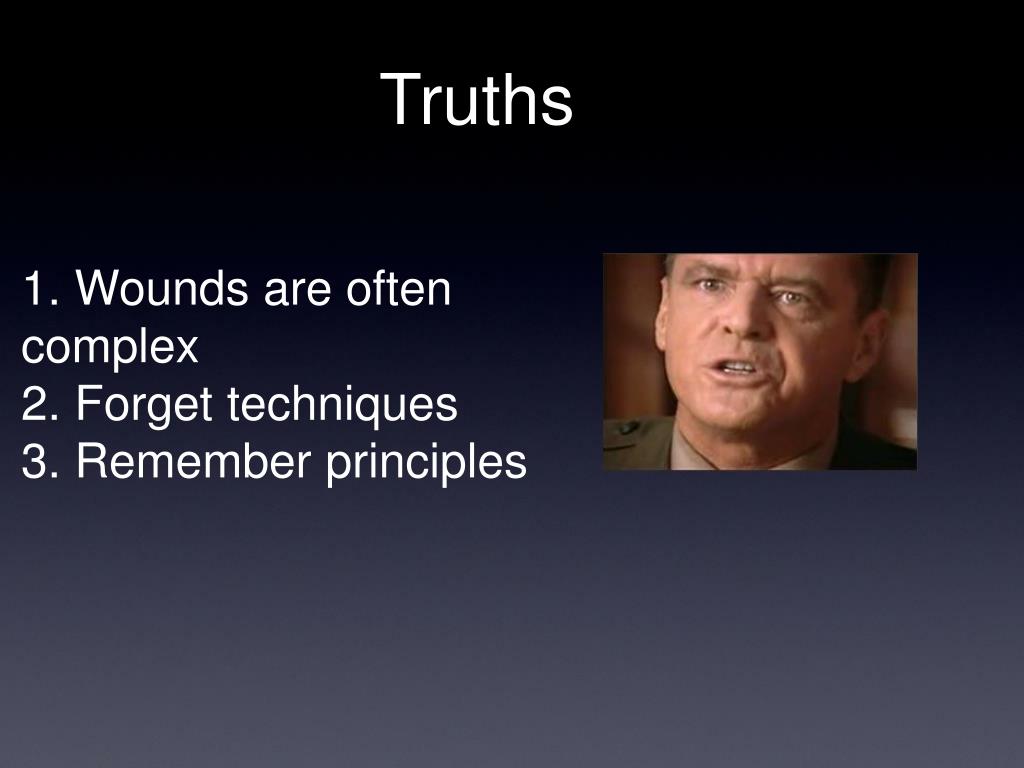 Truths

1. Wounds are often complex
2. Forget techniques
3. Remember principles